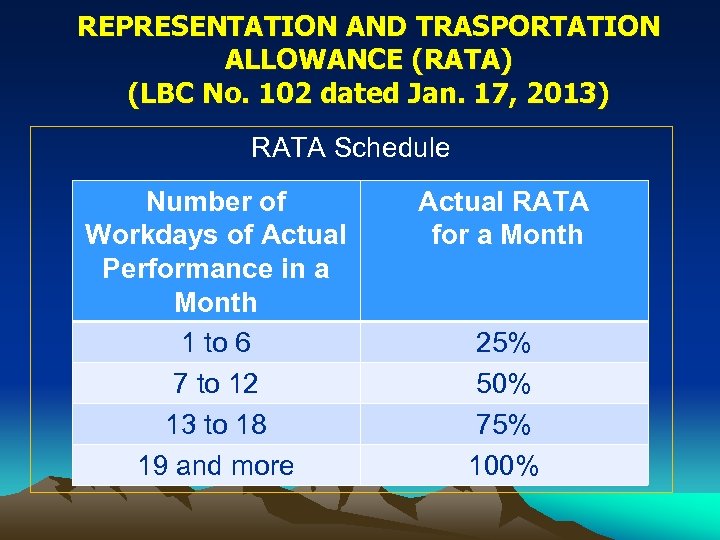 REPRESENTATION AND TRASPORTATION ALLOWANCE (RATA)
(LBC No. 102 dated Jan. 17, 2013)

RATA Schedule

| Number of Workdays of Actual Performance in a Month | Actual RATA for a Month |
|---|---|
| 1 to 6 | 25% |
| 7 to 12 | 50% |
| 13 to 18 | 75% |
| 19 and more | 100% |